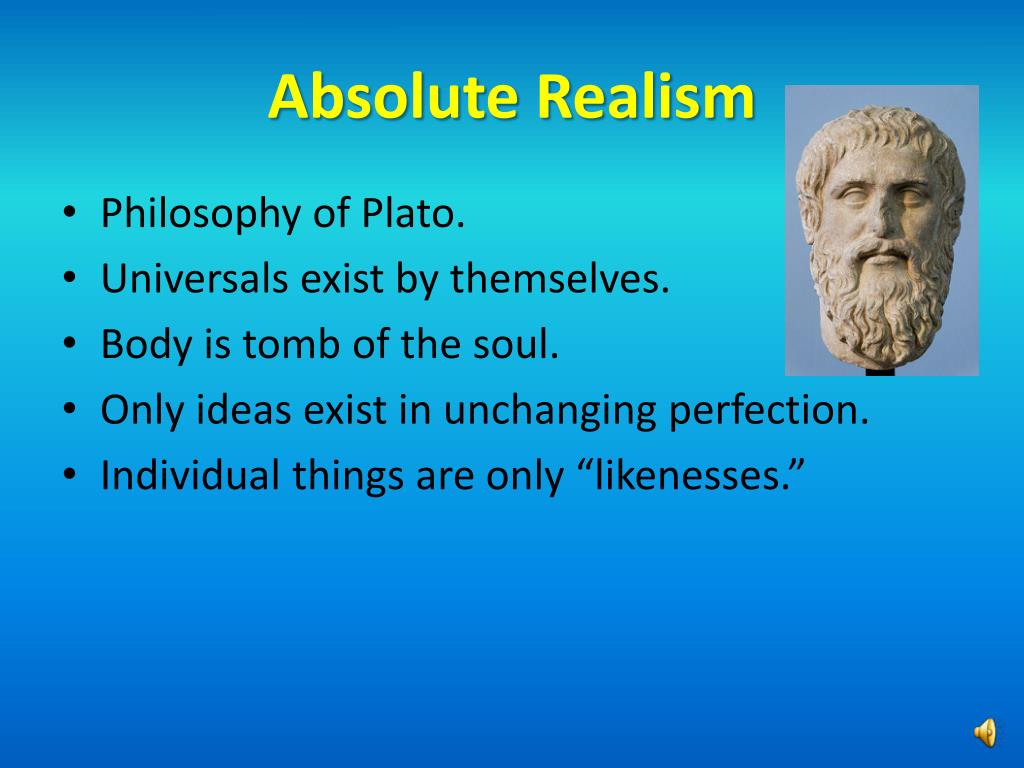 Absolute Realism

• Philosophy of Plato.
• Universals exist by themselves.
• Body is tomb of the soul.
• Only ideas exist in unchanging perfection.
• Individual things are only “likenesses.”